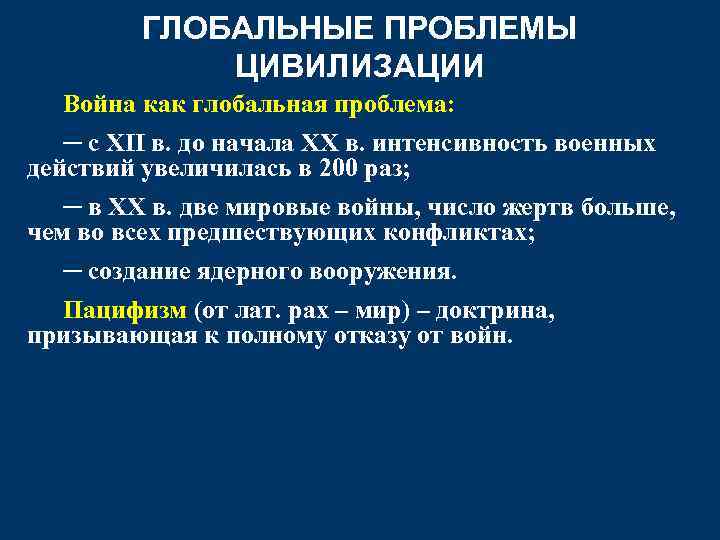 ГЛОБАЛЬНЫЕ ПРОБЛЕМЫ ЦИВИЛИЗАЦИИ

Война как глобальная проблема:

─ с XII в. до начала XX в. интенсивность военных действий увеличилась в 200 раз;

─ в XX в. две мировые войны, число жертв больше, чем во всех предшествующих конфликтах;

─ создание ядерного вооружения.

Пацифизм (от лат. pax – мир) – доктрина, призывающая к полному отказу от войн.